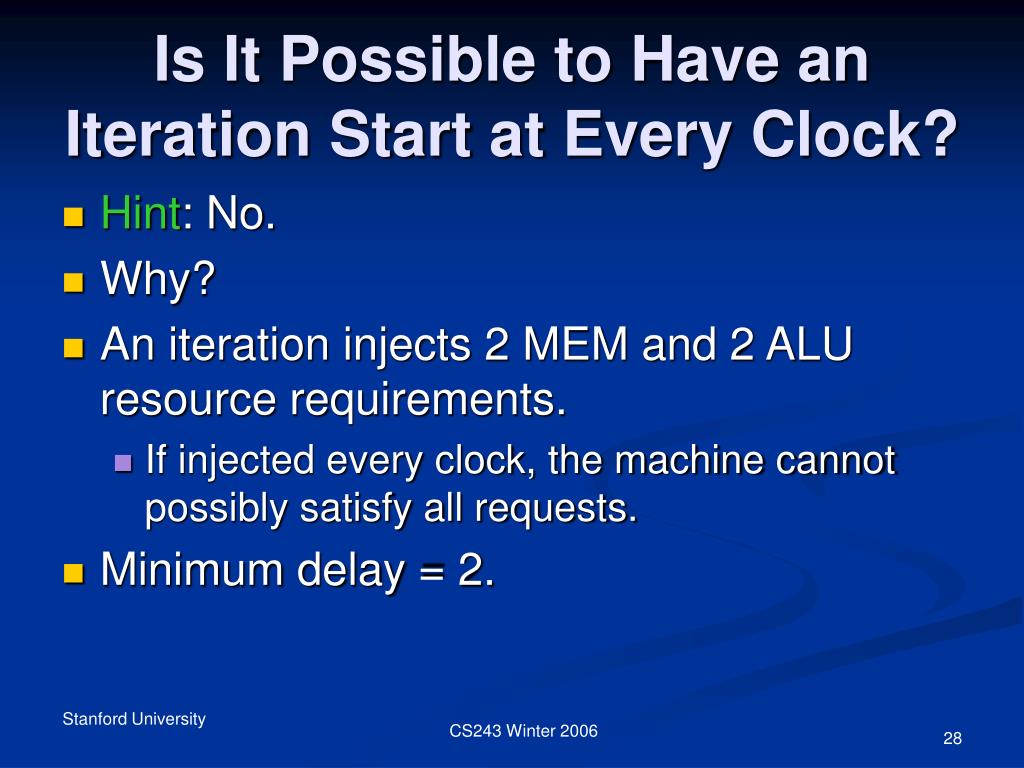 Is It Possible to Have an Iteration Start at Every Clock?

Hint: No.

Why?

An iteration injects 2 MEM and 2 ALU resource requirements.

If injected every clock, the machine cannot possibly satisfy all requests.

Minimum delay = 2.

Stanford University

CS243 Winter 2006

28